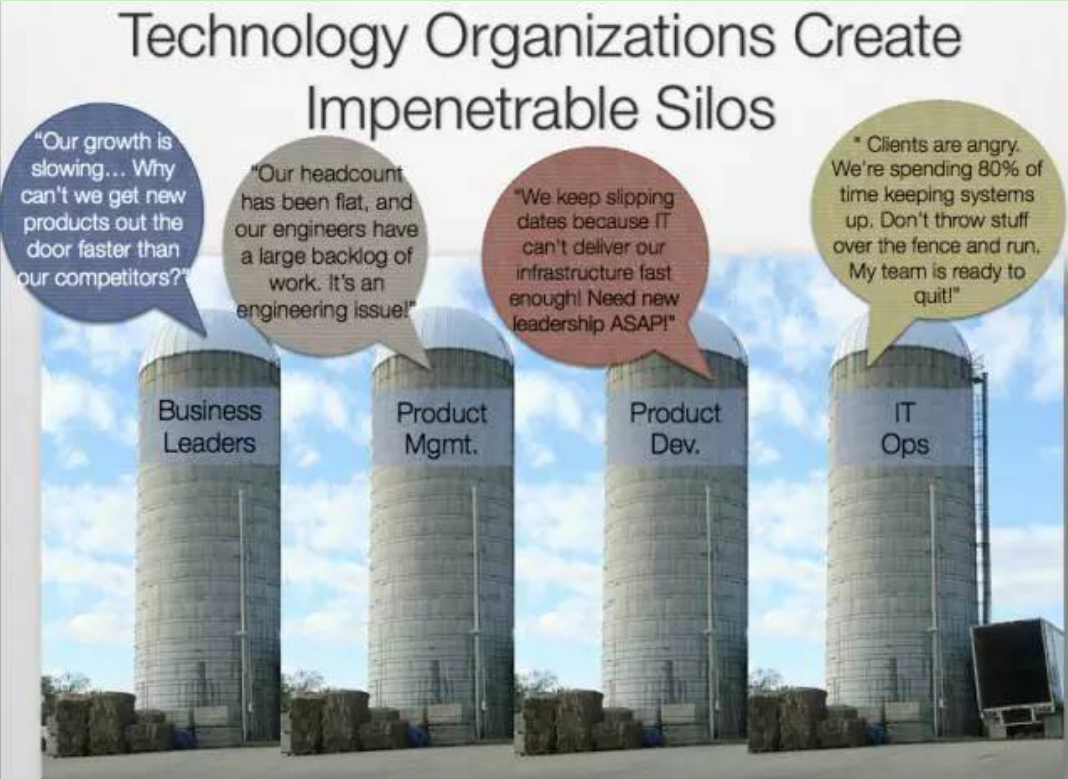 Technology Organizations Create Impenetrable Silos

"Our growth is slowing... Why can't we get new products out the door faster than our competitors?"

"Our headcount has been flat, and our engineers have a large backlog of work. It's an engineering issue!"

"We keep slipping dates because IT can't deliver our infrastructure fast enough! Need new leadership ASAP!"

" Clients are angry. We're spending 80% of time keeping systems up. Don't throw stuff over the fence and run. My team is ready to quit!"

Business Leaders

Product Mgmt.

Product Dev.

IT Ops